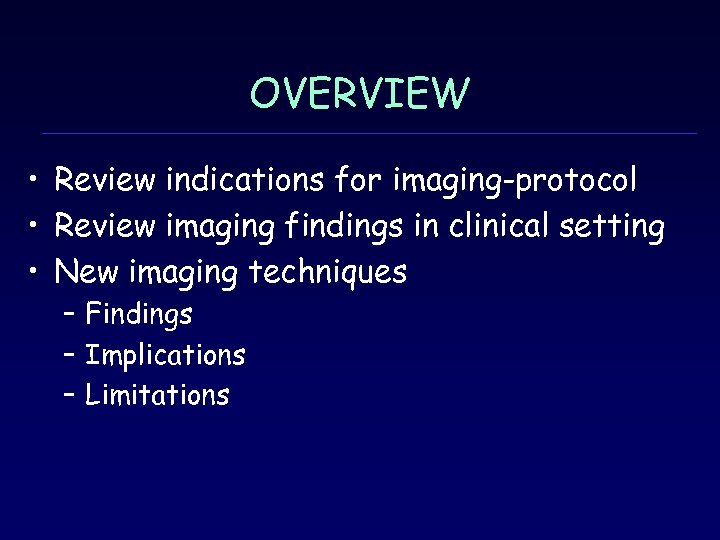 OVERVIEW

• Review indications for imaging-protocol
• Review imaging findings in clinical setting
• New imaging techniques
– Findings
– Implications
– Limitations